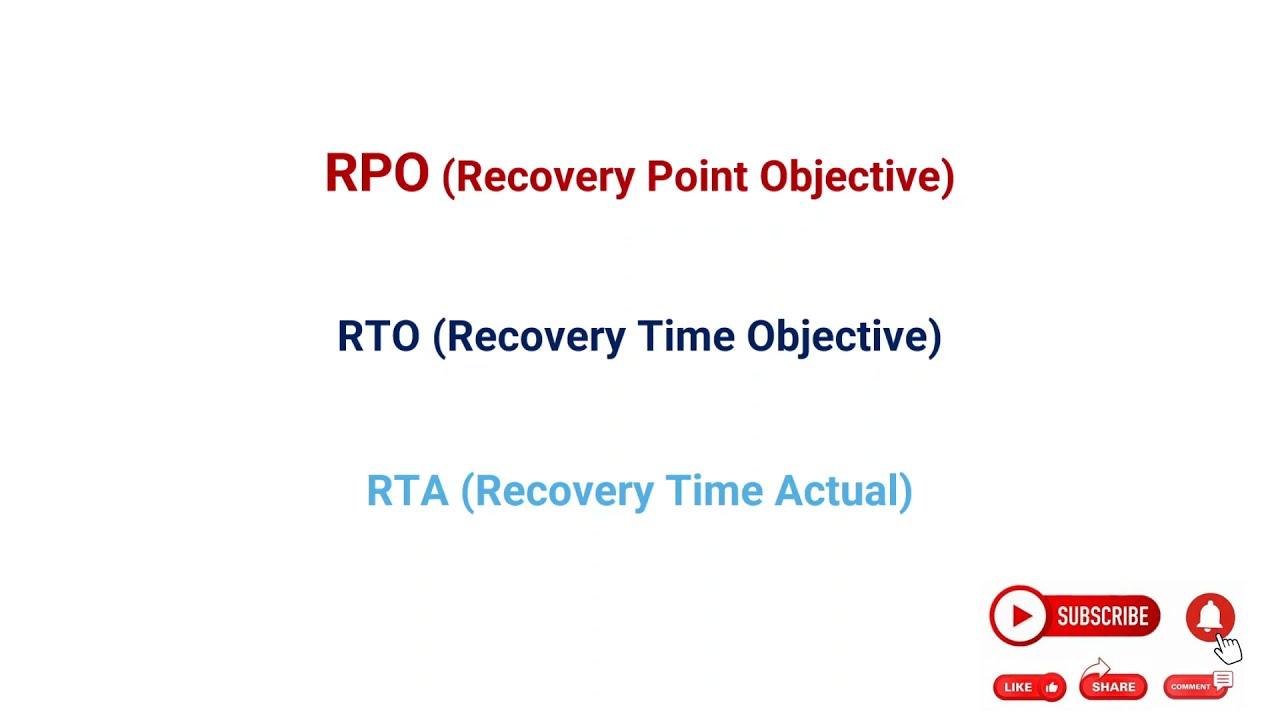 RPO (Recovery Point Objective)

RTO (Recovery Time Objective)

RTA (Recovery Time Actual)

SUBSCRIBE

LIKE

SHARE

COMMENT